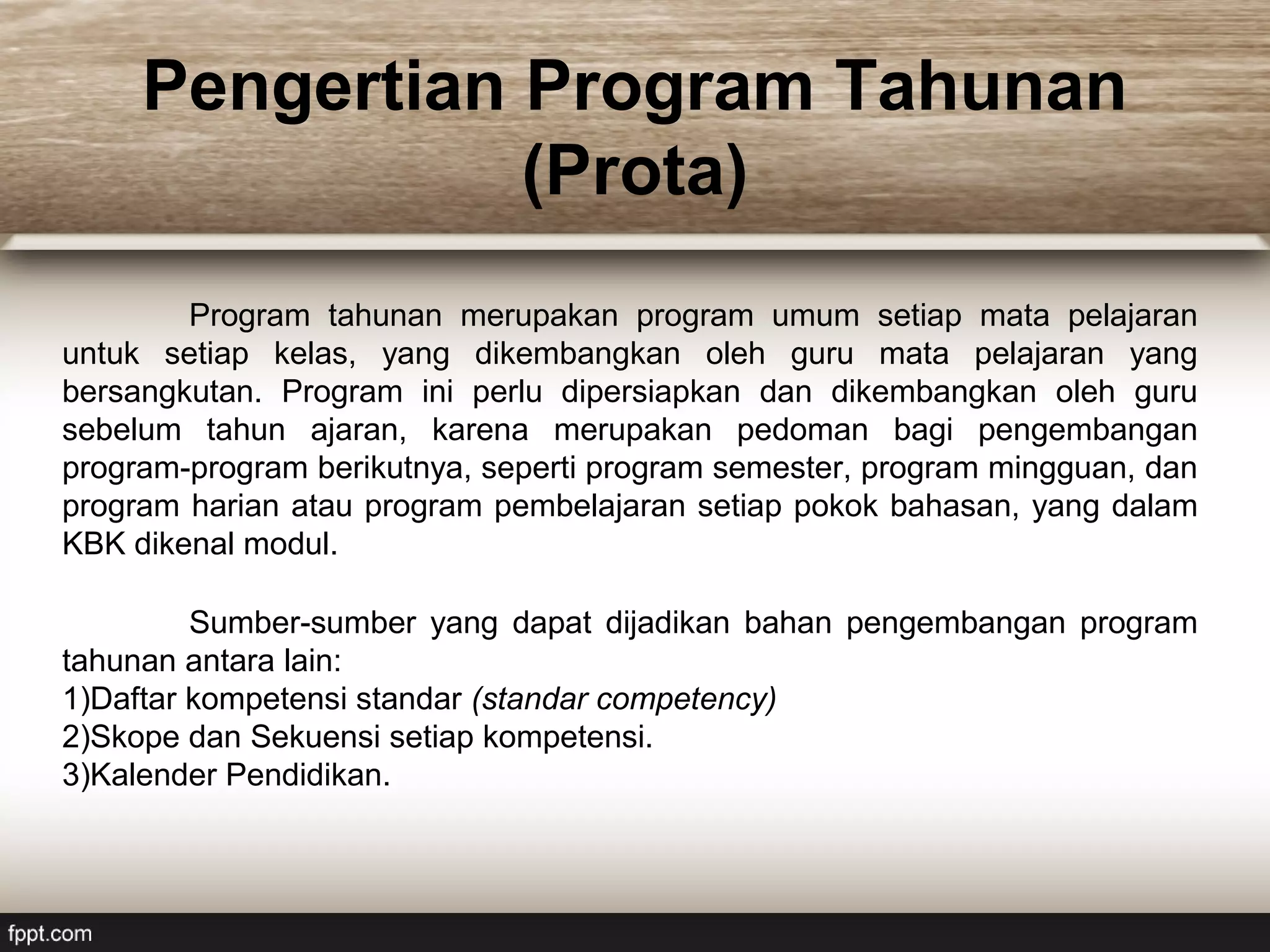 Pengertian Program Tahunan (Prota)

Program tahunan merupakan program umum setiap mata pelajaran untuk setiap kelas, yang dikembangkan oleh guru mata pelajaran yang bersangkutan. Program ini perlu dipersiapkan dan dikembangkan oleh guru sebelum tahun ajaran, karena merupakan pedoman bagi pengembangan program-program berikutnya, seperti program semester, program mingguan, dan program harian atau program pembelajaran setiap pokok bahasan, yang dalam KBK dikenal modul.

Sumber-sumber yang dapat dijadikan bahan pengembangan program tahunan antara lain:
1)Daftar kompetensi standar (standar competency)
2)Skope dan Sekuensi setiap kompetensi.
3)Kalender Pendidikan.

fppt.com